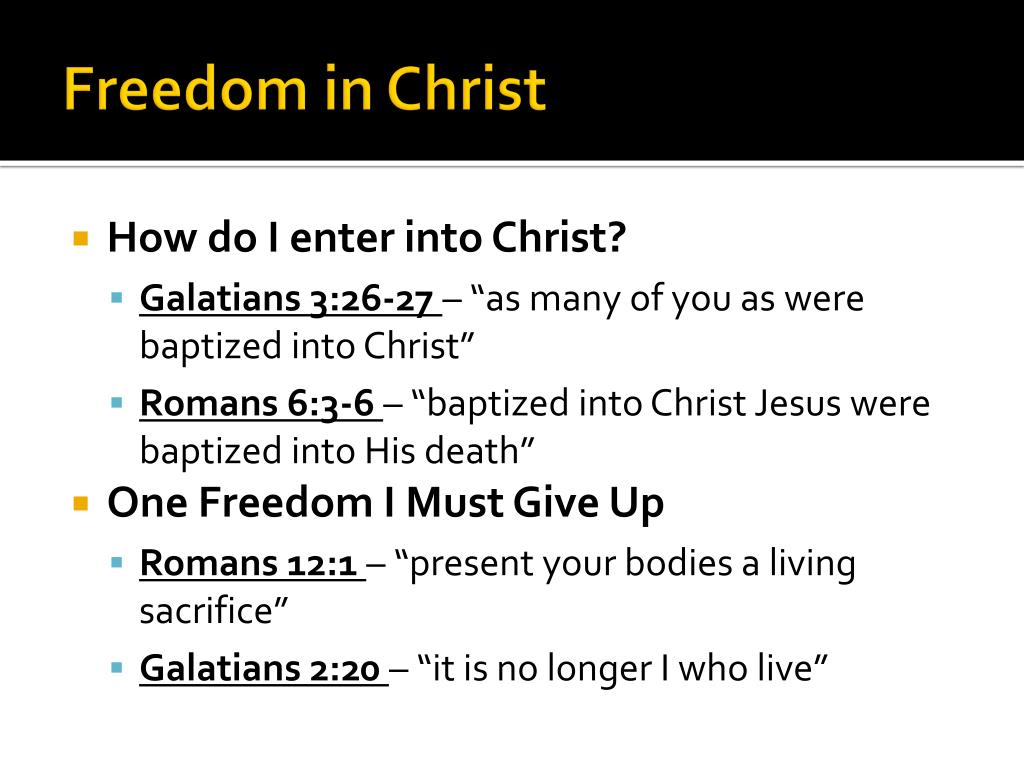 Freedom in Christ

How do I enter into Christ?

Galatians 3:26-27 – “as many of you as were baptized into Christ”

Romans 6:3-6 – “baptized into Christ Jesus were baptized into His death”

One Freedom I Must Give Up

Romans 12:1 – “present your bodies a living sacrifice”

Galatians 2:20 – “it is no longer I who live”